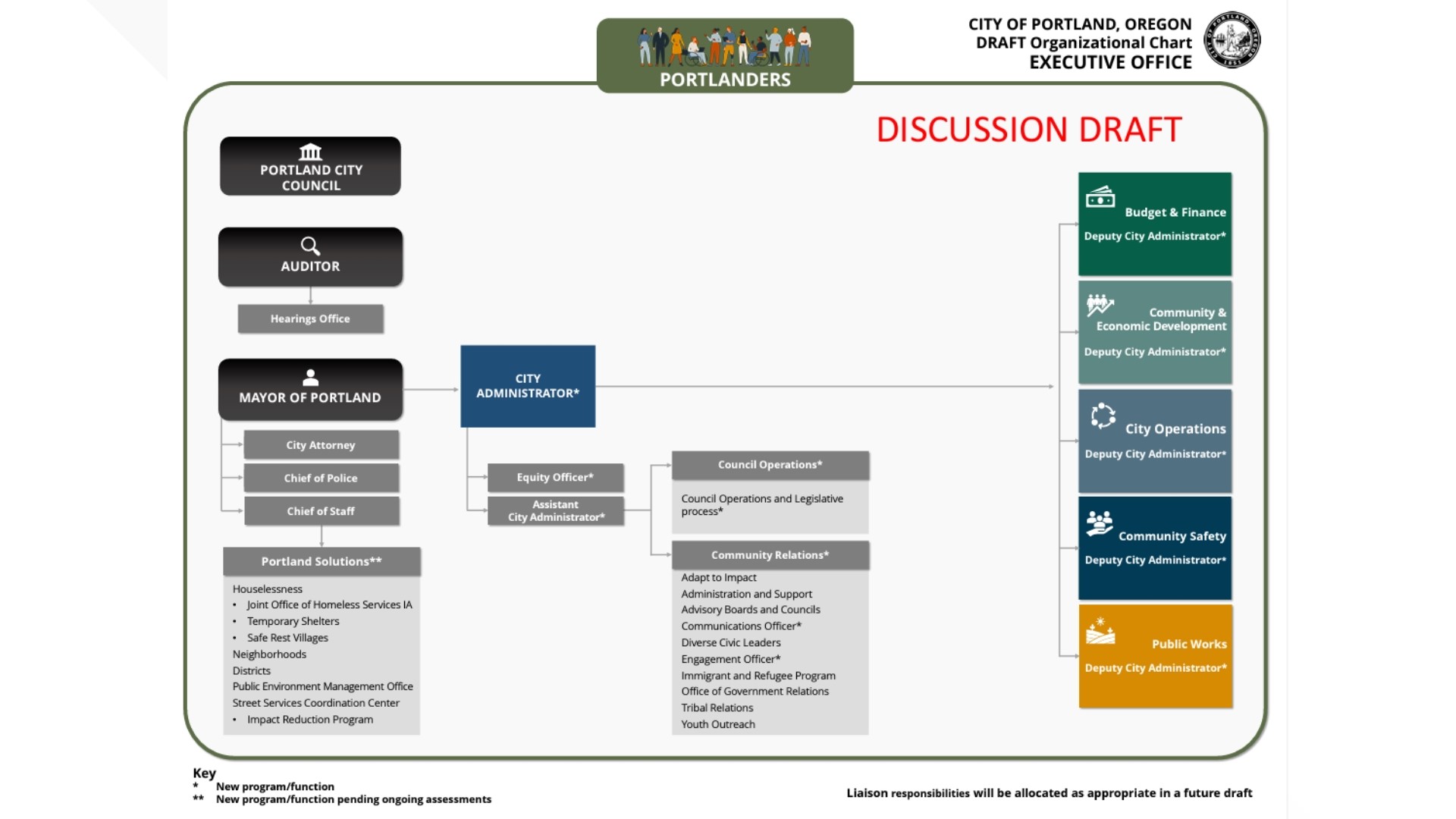 PORTLANDERS

CITY OF PORTLAND, OREGON
DRAFT Organizational Chart
EXECUTIVE OFFICE

DISCUSSION DRAFT

PORTLAND CITY COUNCIL

AUDITOR

Hearings Office

MAYOR OF PORTLAND

City Attorney

Chief of Police

Chief of Staff

Portland Solutions**

Houselessness
• Joint Office of Homeless Services IA
• Temporary Shelters
• Safe Rest Villages
Neighborhoods
Districts
Public Environment Management Office
Street Services Coordination Center
• Impact Reduction Program

CITY ADMINISTRATOR*

Equity Officer*

Assistant City Administrator*

Council Operations*

Council Operations and Legislative process*

Community Relations*

Adapt to Impact
Administration and Support
Advisory Boards and Councils
Communications Officer*
Diverse Civic Leaders
Engagement Officer*
Immigrant and Refugee Program
Office of Government Relations
Tribal Relations
Youth Outreach

Budget & Finance
Deputy City Administrator*

Community & Economic Development
Deputy City Administrator*

City Operations
Deputy City Administrator*

Community Safety
Deputy City Administrator*

Public Works
Deputy City Administrator*

Key
* New program/function
** New program/function pending ongoing assessments

Liaison responsibilities will be allocated as appropriate in a future draft